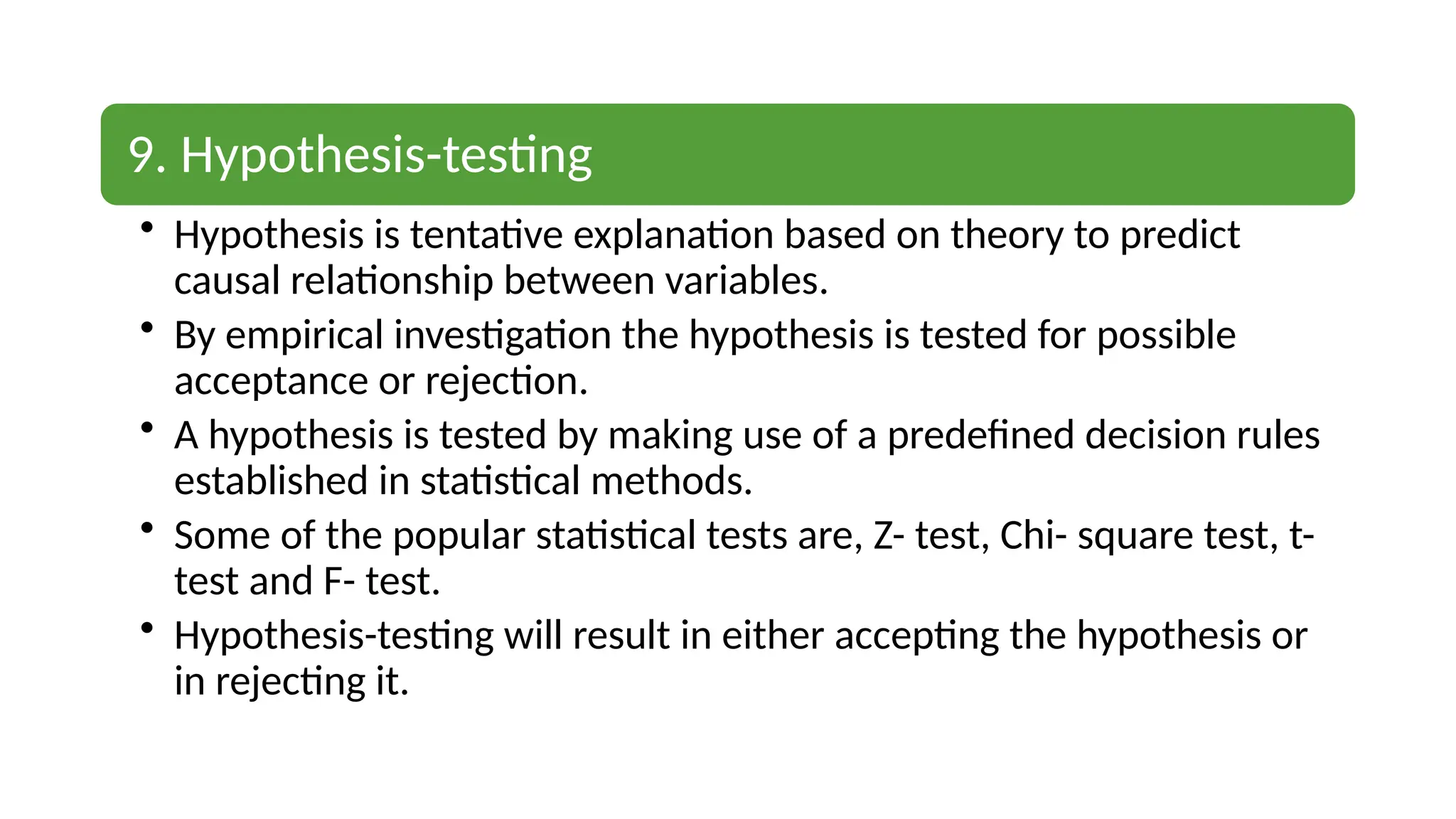 9. Hypothesis-testing

• Hypothesis is tentative explanation based on theory to predict causal relationship between variables.
• By empirical investigation the hypothesis is tested for possible acceptance or rejection.
• A hypothesis is tested by making use of a predefined decision rules established in statistical methods.
• Some of the popular statistical tests are, Z- test, Chi- square test, t-test and F- test.
• Hypothesis-testing will result in either accepting the hypothesis or in rejecting it.